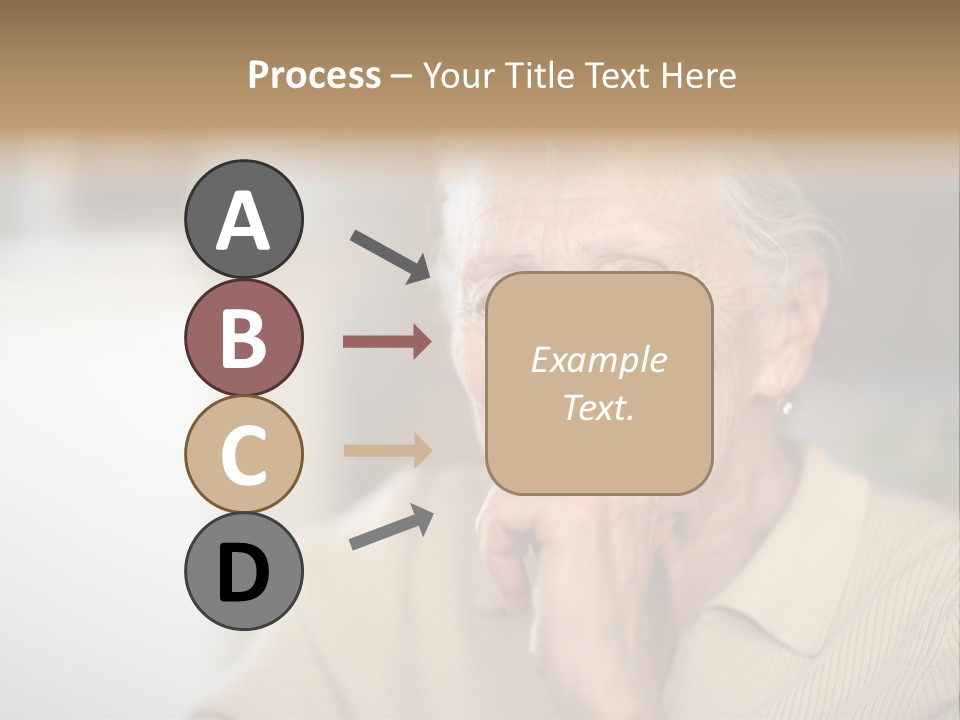 Process – Your Title Text Here

A

B

C

D

Example Text.